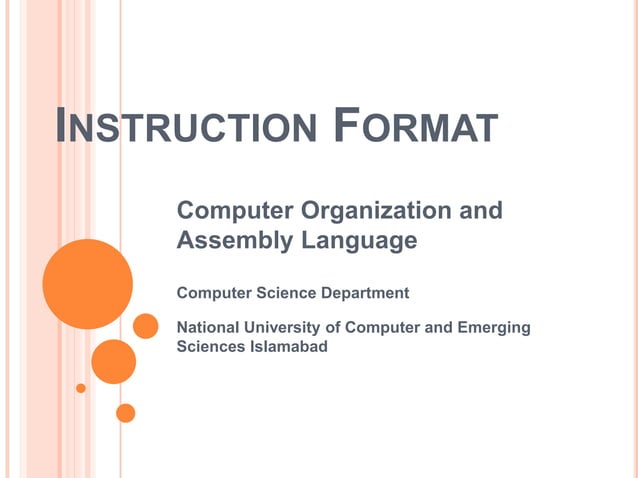 INSTRUCTION FORMAT

Computer Organization and Assembly Language

Computer Science Department

National University of Computer and Emerging Sciences Islamabad